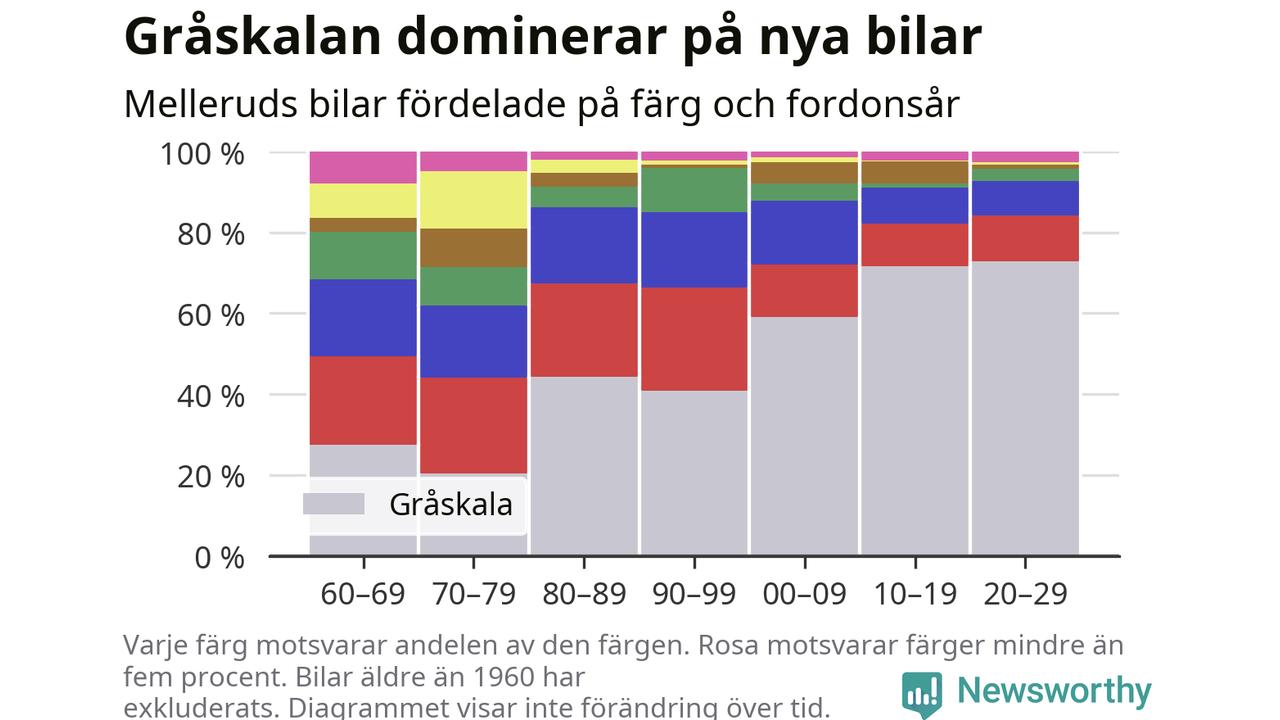 Gråskalan dominerar på nya bilar

Melleruds bilar fördelade på färg och fordonsår

100 %
80 %
60 %
40 %
20 %
0 %

Gråskala

60–69 70–79 80–89 90–99 00–09 10–19 20–29

Varje färg motsvarar andelen av den färgen. Rosa motsvarar färger mindre än fem procent. Bilar äldre än 1960 har exkluderats. Diagrammet visar inte förändring över tid.

Newsworthy